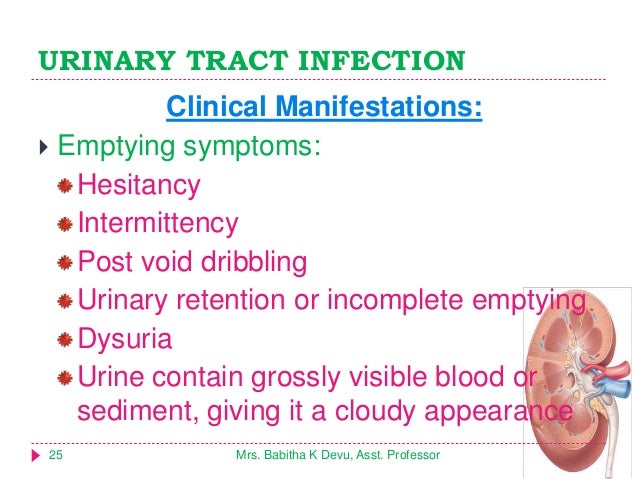 URINARY TRACT INFECTION

Clinical Manifestations:

Emptying symptoms:

Hesitancy

Intermittency

Post void dribbling

Urinary retention or incomplete emptying

Dysuria

Urine contain grossly visible blood or sediment, giving it a cloudy appearance

25

Mrs. Babitha K Devu, Asst. Professor